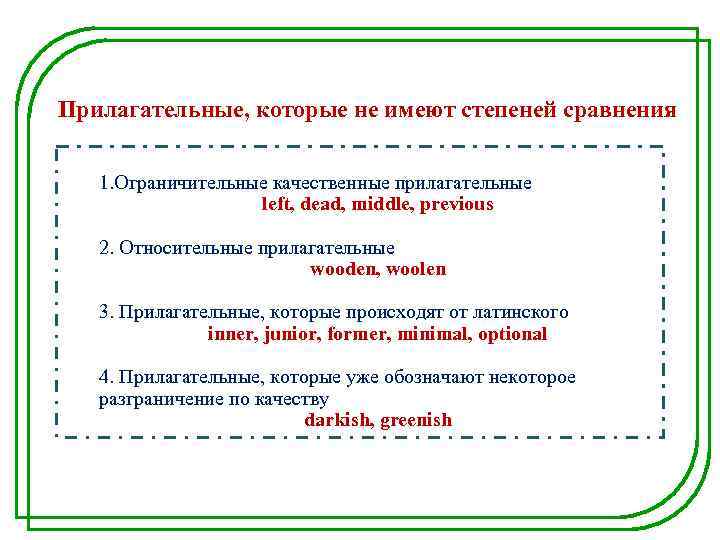 Прилагательные, которые не имеют степеней сравнения

1.Ограничительные качественные прилагательные
left, dead, middle, previous

2. Относительные прилагательные
wooden, woolen

3. Прилагательные, которые происходят от латинского
inner, junior, former, minimal, optional

4. Прилагательные, которые уже обозначают некоторое разграничение по качеству
darkish, greenish